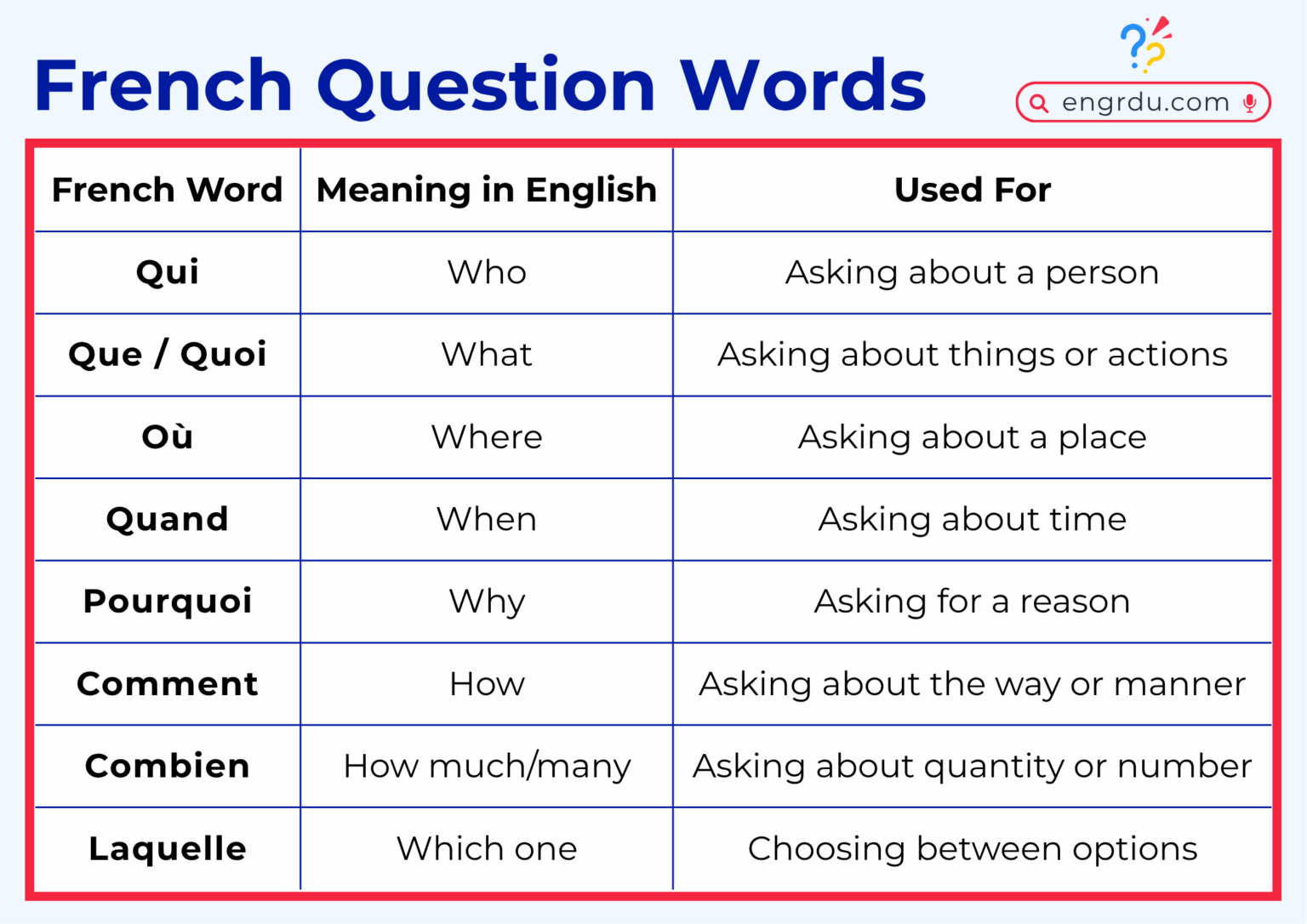 French Question Words

engrdu.com

| French Word | Meaning in English | Used For |
|---|---|---|
| Qui | Who | Asking about a person |
| Que / Quoi | What | Asking about things or actions |
| Où | Where | Asking about a place |
| Quand | When | Asking about time |
| Pourquoi | Why | Asking for a reason |
| Comment | How | Asking about the way or manner |
| Combien | How much/many | Asking about quantity or number |
| Laquelle | Which one | Choosing between options |